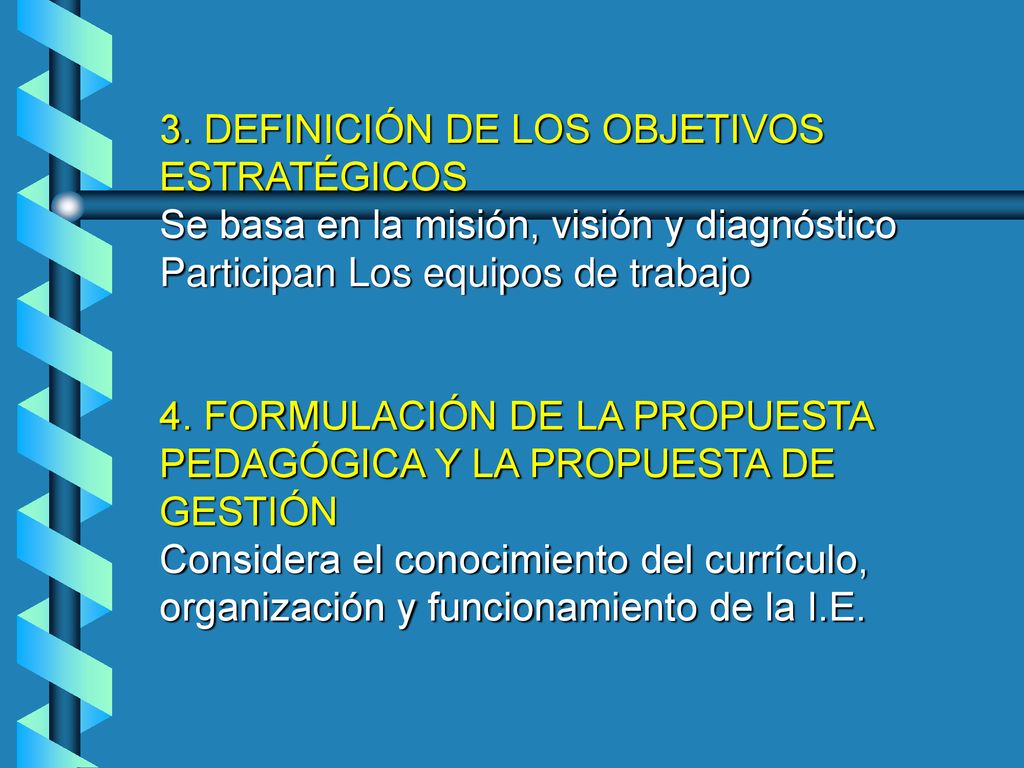 3. DEFINICIÓN DE LOS OBJETIVOS ESTRATÉGICOS
Se basa en la misión, visión y diagnóstico
Participan Los equipos de trabajo

4. FORMULACIÓN DE LA PROPUESTA PEDAGÓGICA Y LA PROPUESTA DE GESTIÓN
Considera el conocimiento del currículo, organización y funcionamiento de la I.E.